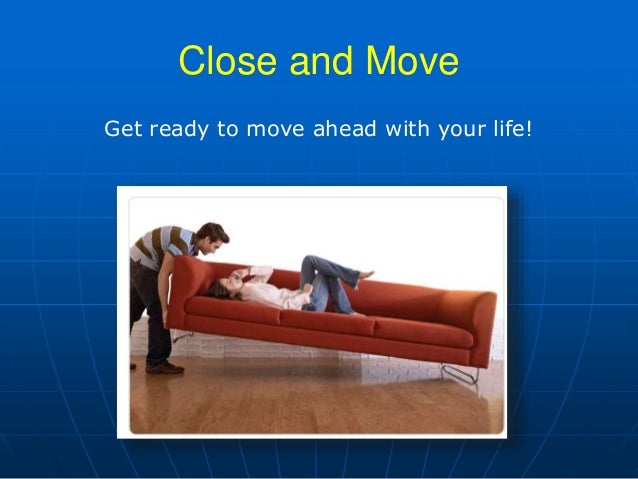 Close and Move

Get ready to move ahead with your life!